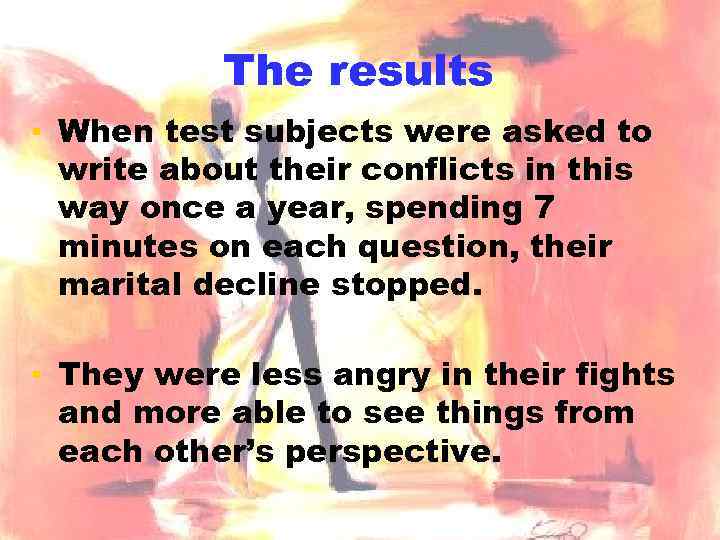 The results

• When test subjects were asked to write about their conflicts in this way once a year, spending 7 minutes on each question, their marital decline stopped.

• They were less angry in their fights and more able to see things from each other's perspective.